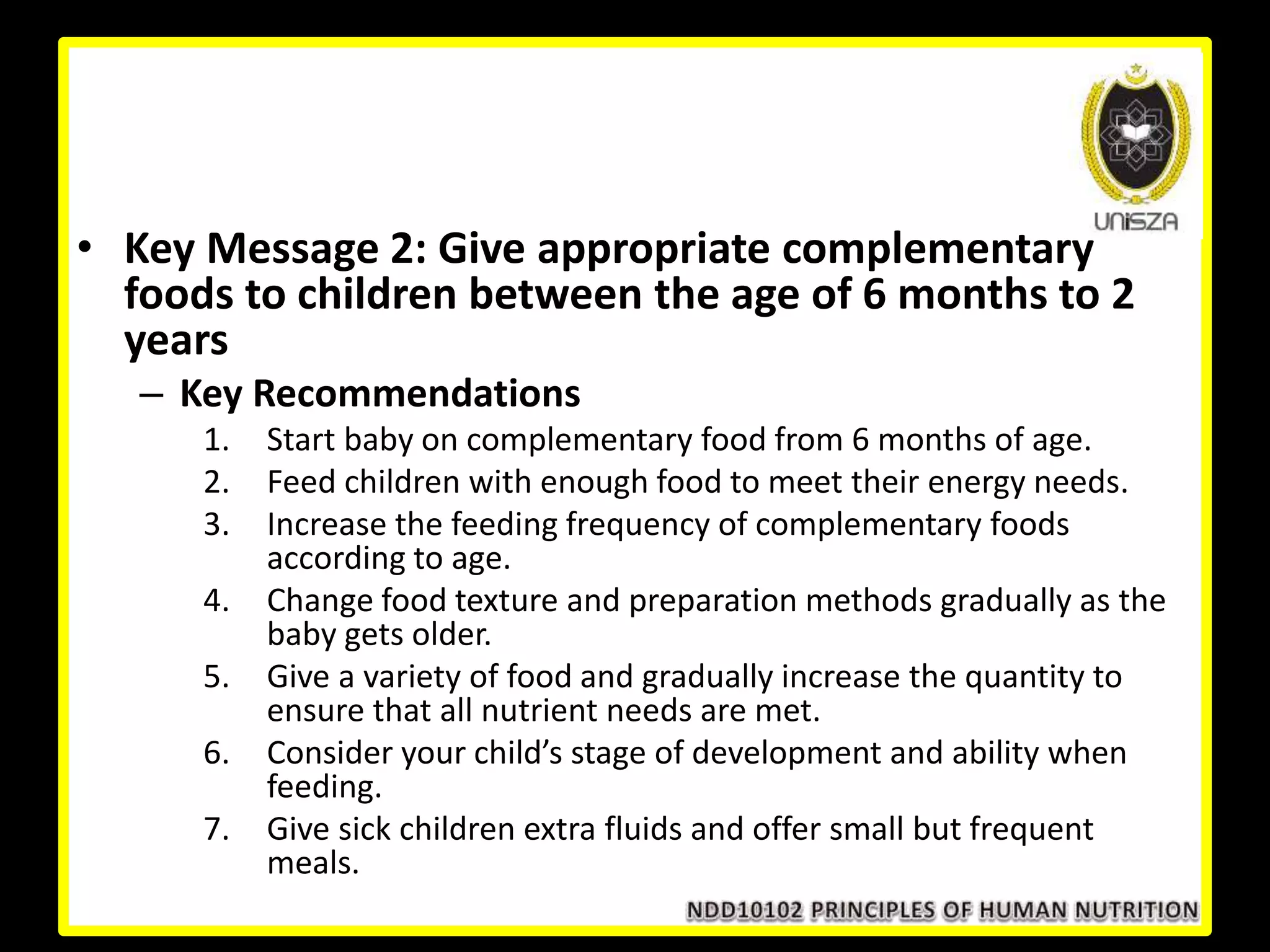 UniSZA

• Key Message 2: Give appropriate complementary foods to children between the age of 6 months to 2 years

– Key Recommendations

1. Start baby on complementary food from 6 months of age.
2. Feed children with enough food to meet their energy needs.
3. Increase the feeding frequency of complementary foods according to age.
4. Change food texture and preparation methods gradually as the baby gets older.
5. Give a variety of food and gradually increase the quantity to ensure that all nutrient needs are met.
6. Consider your child's stage of development and ability when feeding.
7. Give sick children extra fluids and offer small but frequent meals.

NDD10102 PRINCIPLES OF HUMAN NUTRITION